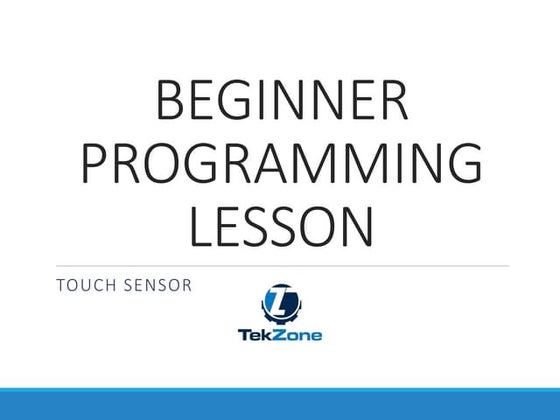 BEGINNER PROGRAMMING LESSON

TOUCH SENSOR

TekZone